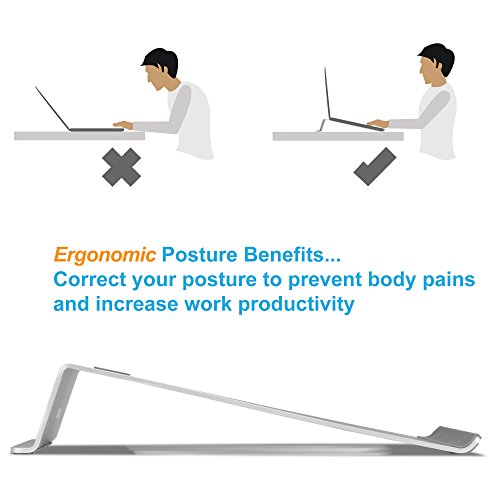 Ergonomic Posture Benefits...
Correct your posture to prevent body pains and increase work productivity